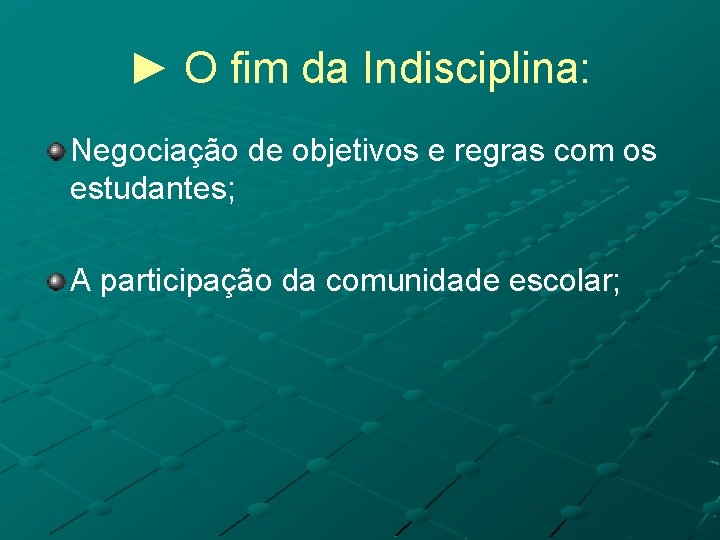 ► O fim da Indisciplina:

Negociação de objetivos e regras com os estudantes;

A participação da comunidade escolar;